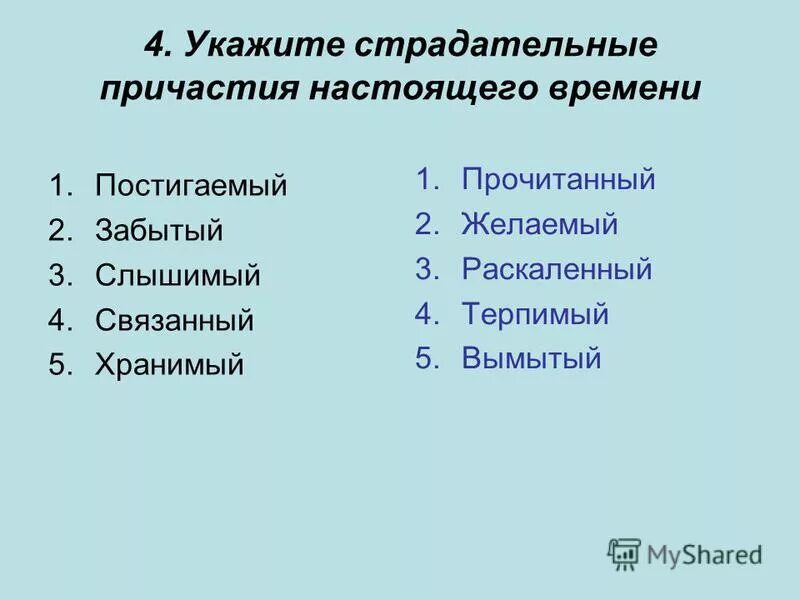 4. Укажите страдательные причастия настоящего времени

1. Постигаемый
2. Забытый
3. Слышимый
4. Связанный
5. Хранимый

1. Прочитанный
2. Желаемый
3. Раскаленный
4. Терпимый
5. Вымытый

MyShared